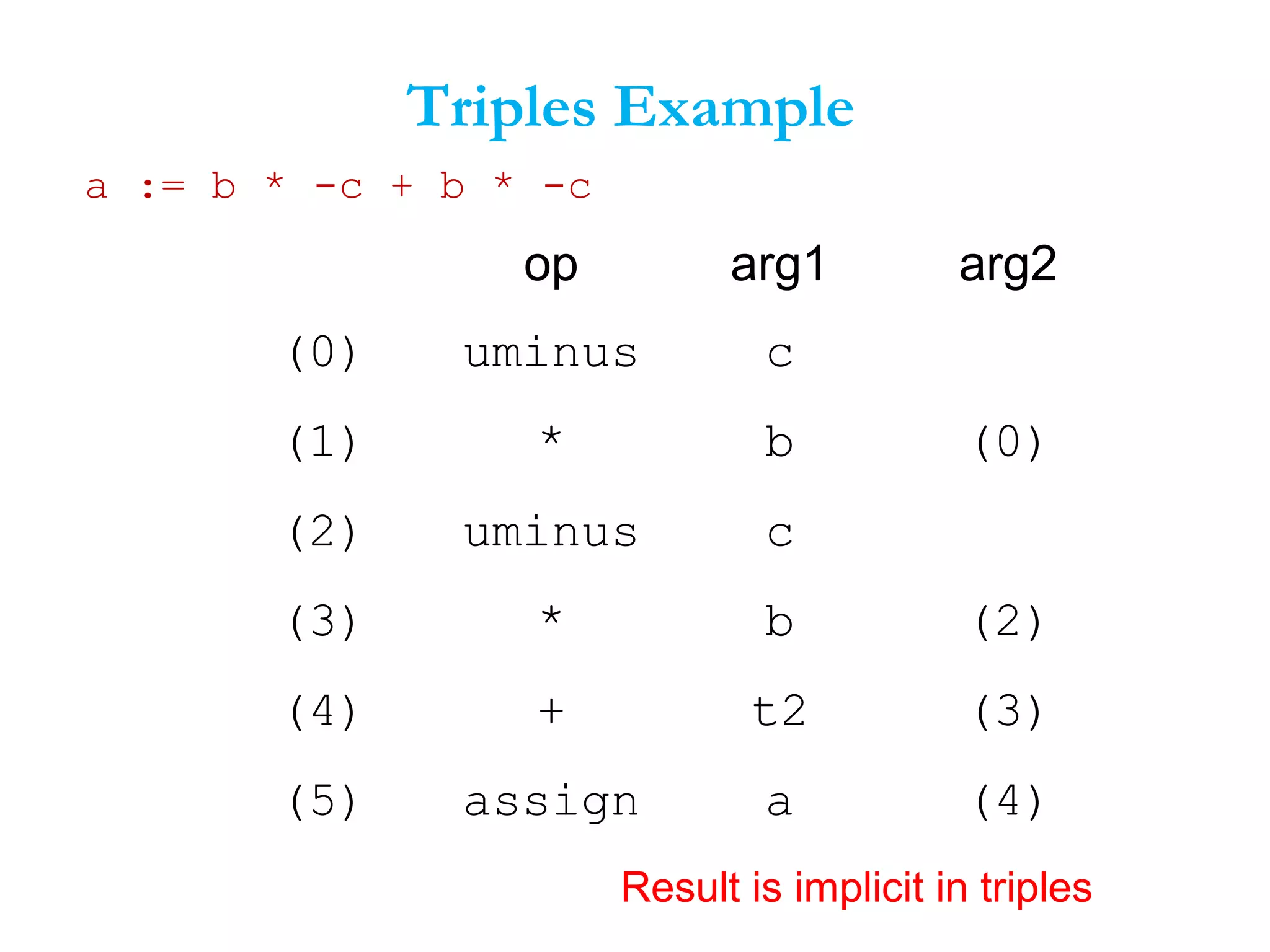 Triples Example

a := b * -c + b * -c

| | op | arg1 | arg2 |
|---|---|---|---|
| (0) | uminus | c | |
| (1) | * | b | (0) |
| (2) | uminus | c | |
| (3) | * | b | (2) |
| (4) | + | t2 | (3) |
| (5) | assign | a | (4) |

Result is implicit in triples